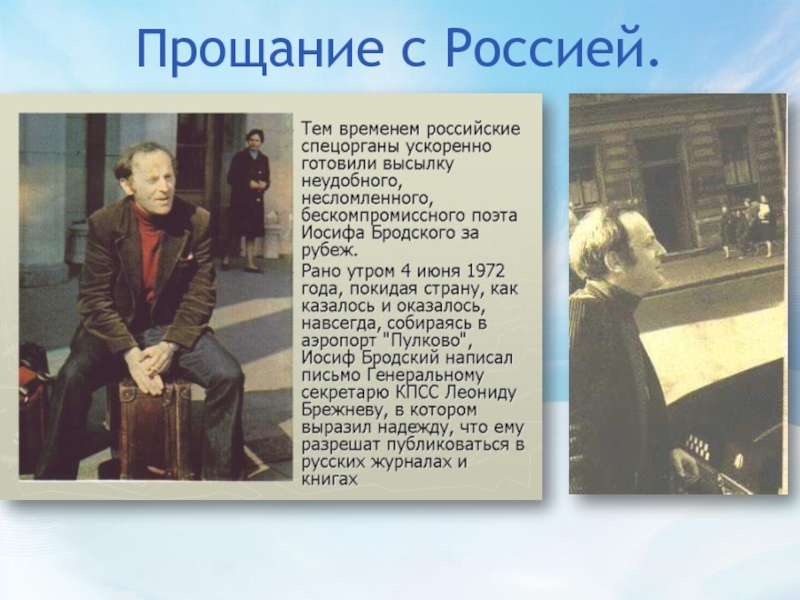 Прощание с Россией.

Тем временем российские спецорганы ускоренно готовили высылку неудобного, несломленного, бескомпромиссного поэта Иосифа Бродского за рубеж.

Рано утром 4 июня 1972 года, покидая страну, как казалось и оказалось, навсегда, собираясь в аэропорт "Пулково", Иосиф Бродский написал письмо Генеральному секретарю КПСС Леониду Брежневу, в котором выразил надежду, что ему разрешат публиковаться в русских журналах и книгах